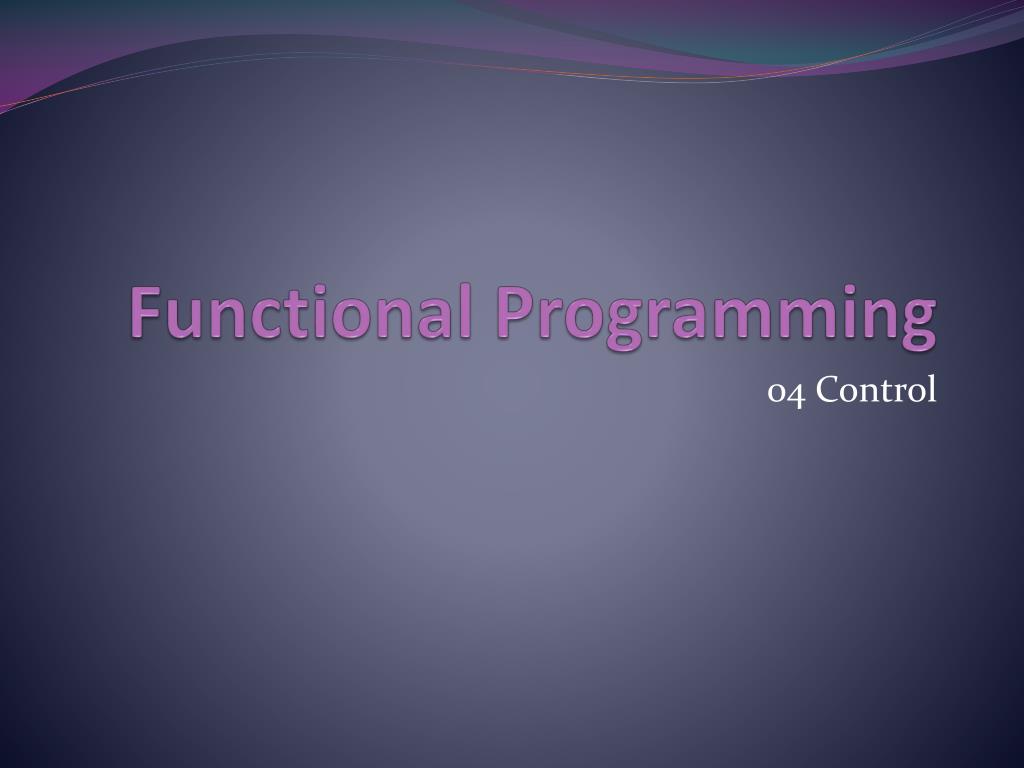 Functional Programming

04 Control